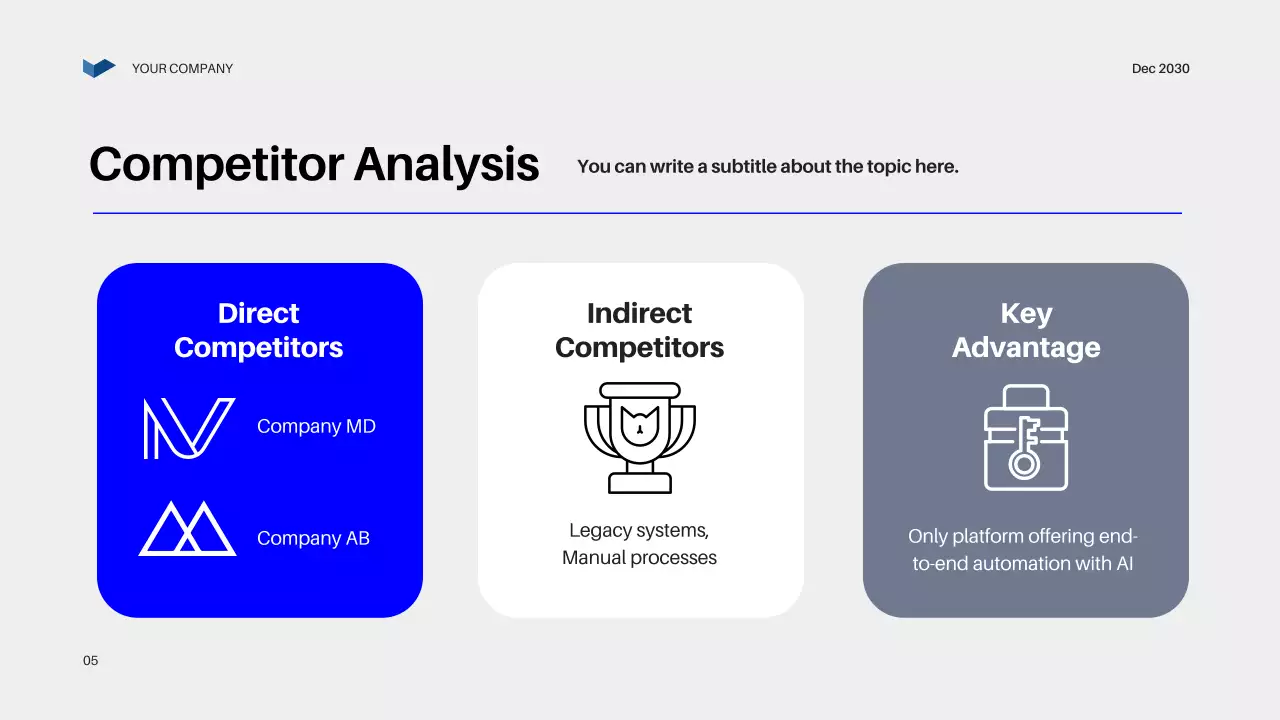 YOUR COMPANY

Dec 2030

Competitor Analysis

You can write a subtitle about the topic here.

Direct Competitors

Company MD

Company AB

Indirect Competitors

Legacy systems, Manual processes

Key Advantage

Only platform offering end-to-end automation with AI

05